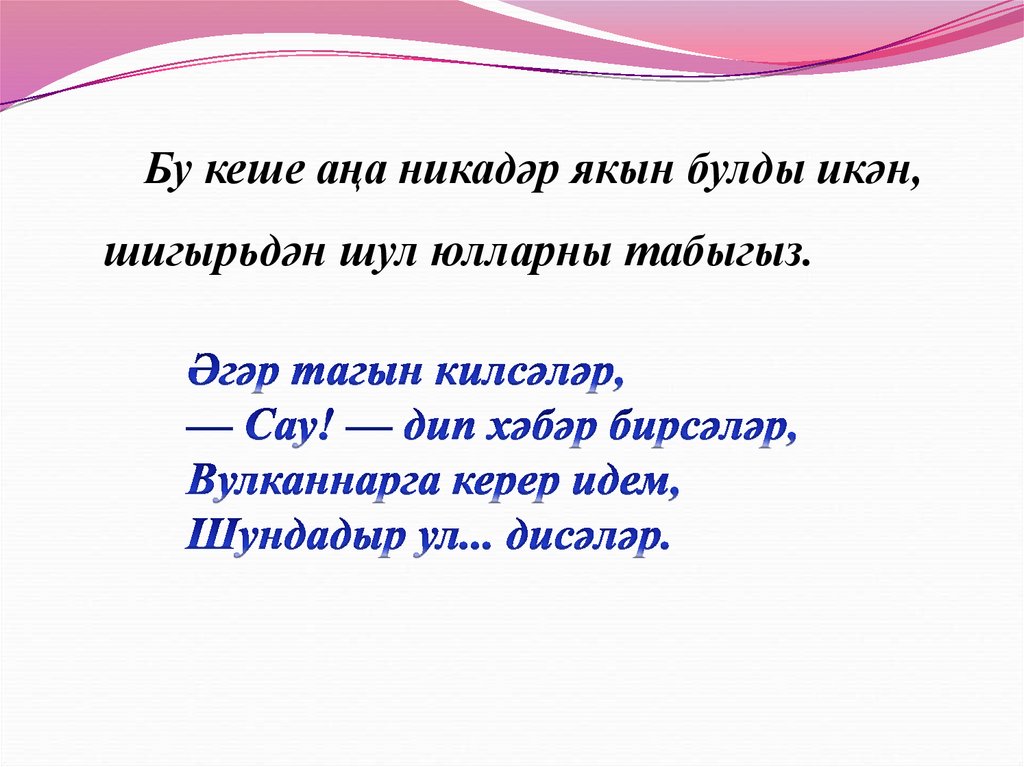 Бу кеше аңа никадәр якын булды икән, шигырьдән шул юлларны табыгыз.

Әгәр тагын килсәләр,
— Сау! — дип хәбәр бирсәләр,
Вулканнарга керер идем,
Шундадыр ул... дисәләр.